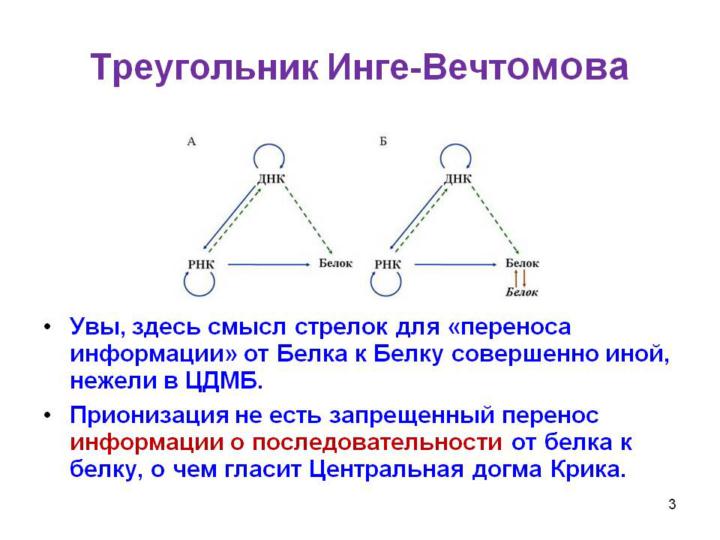 Треугольник Инге-Вечтомова

А

ДНК

РНК

Белок

Б

ДНК

РНК

Белок

Белок

• Увы, здесь смысл стрелок для «переноса информации» от Белка к Белку совершенно иной, нежели в ЦДМБ.

• Прионизация не есть запрещенный перенос информации о последовательности от белка к белку, о чем гласит Центральная догма Крика.

3